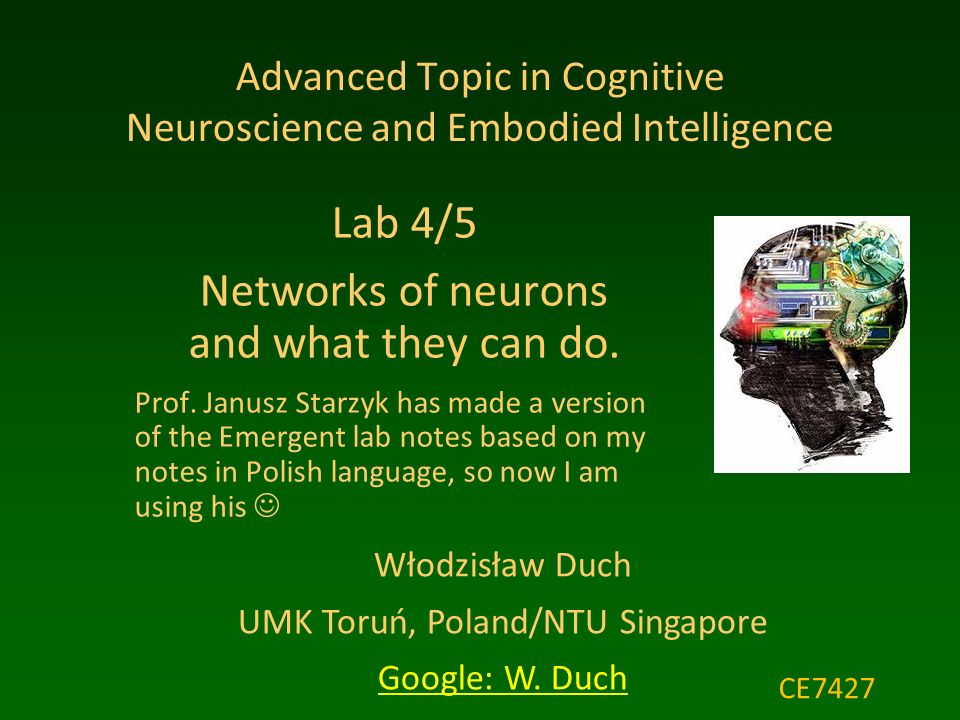 Advanced Topic in Cognitive Neuroscience and Embodied Intelligence

Lab 4/5

Networks of neurons and what they can do.

Prof. Janusz Starzyk has made a version of the Emergent lab notes based on my notes in Polish language, so now I am using his ☺

Włodzisław Duch

UMK Toruń, Poland/NTU Singapore

Google: W. Duch

CE7427